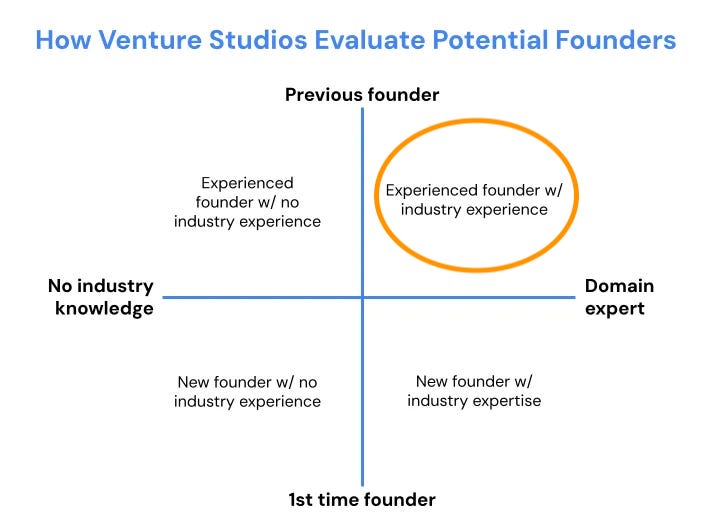 How Venture Studios Evaluate Potential Founders

Previous founder

Experienced founder w/ no industry experience

Experienced founder w/ industry experience

No industry knowledge

Domain expert

New founder w/ no industry experience

New founder w/ industry expertise

1st time founder